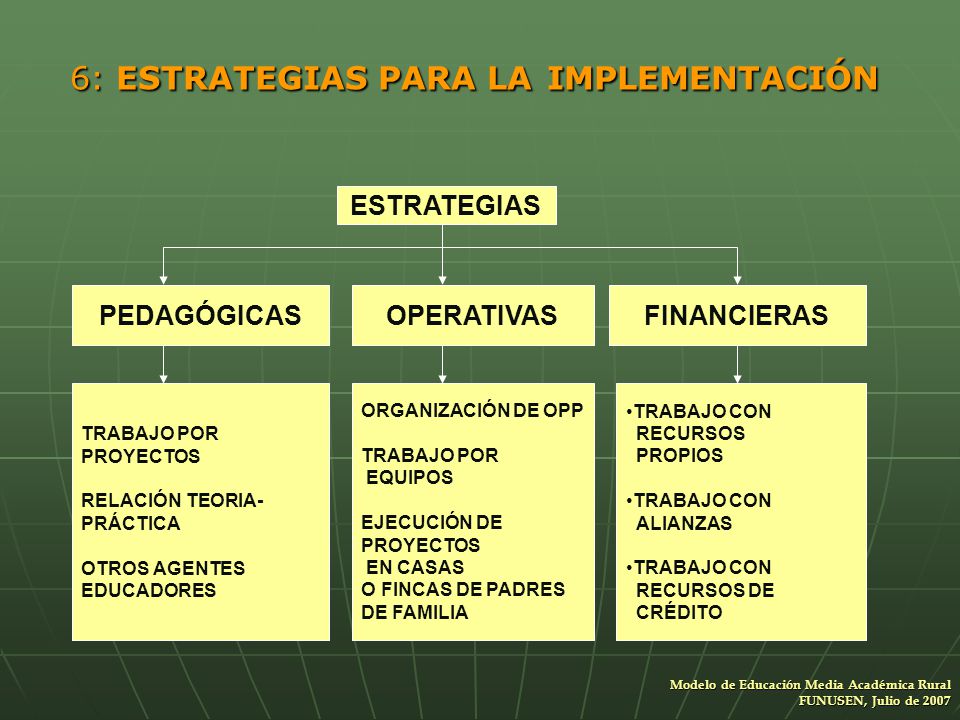 6: ESTRATEGIAS PARA LA IMPLEMENTACIÓN

ESTRATEGIAS

PEDAGÓGICAS

OPERATIVAS

FINANCIERAS

TRABAJO POR PROYECTOS

RELACIÓN TEORIA-PRÁCTICA

OTROS AGENTES EDUCADORES

ORGANIZACIÓN DE OPP

TRABAJO POR EQUIPOS

EJECUCIÓN DE PROYECTOS EN CASAS O FINCAS DE PADRES DE FAMILIA

•TRABAJO CON RECURSOS PROPIOS

•TRABAJO CON ALIANZAS

•TRABAJO CON RECURSOS DE CRÉDITO

Modelo de Educación Media Académica Rural
FUNUSEN, Julio de 2007